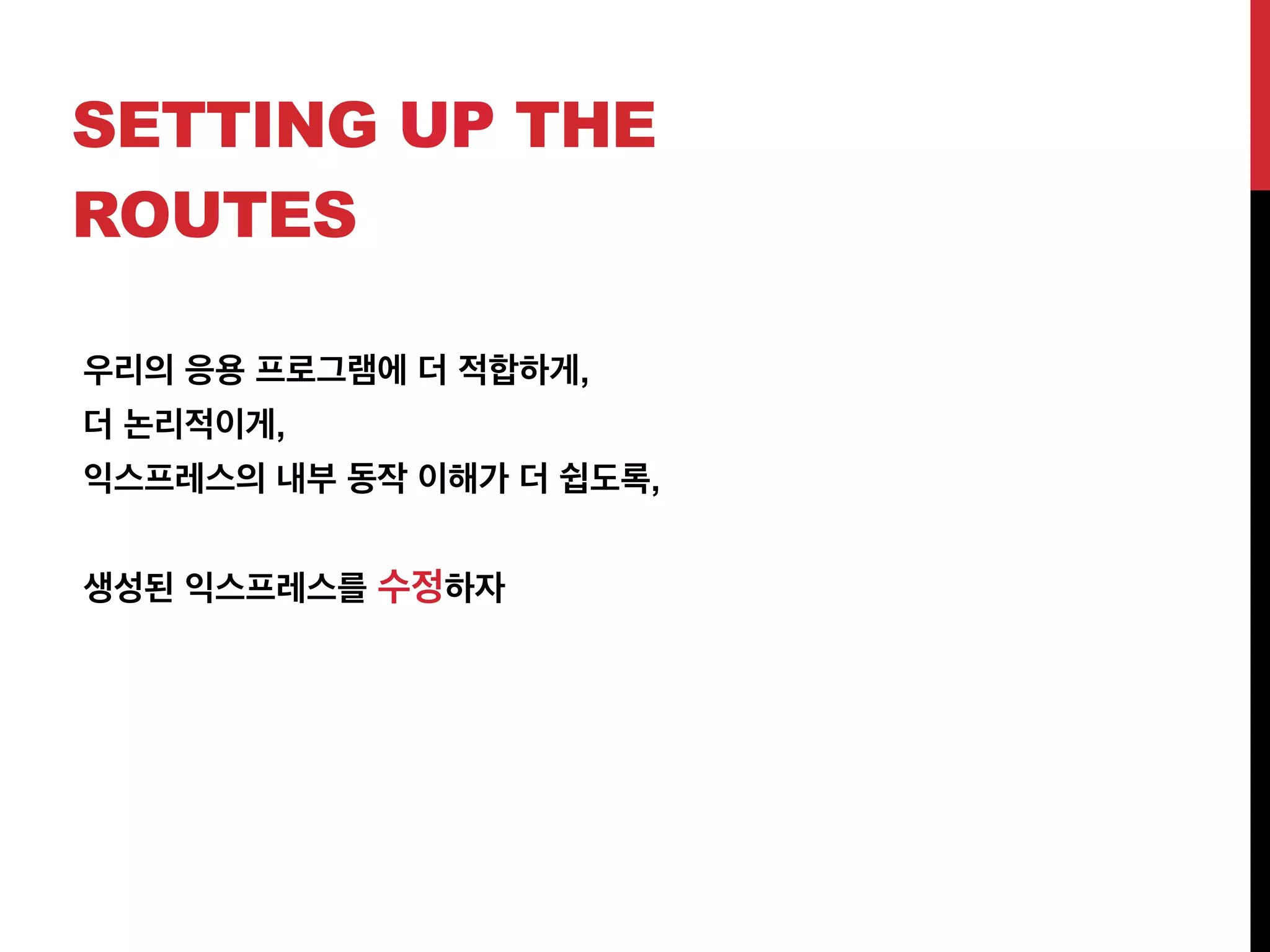 SETTING UP THE ROUTES

우리의 응용 프로그램에 더 적합하게,
더 논리적이게,
익스프레스의 내부 동작 이해가 더 쉽도록,

생성된 익스프레스를 수정하자